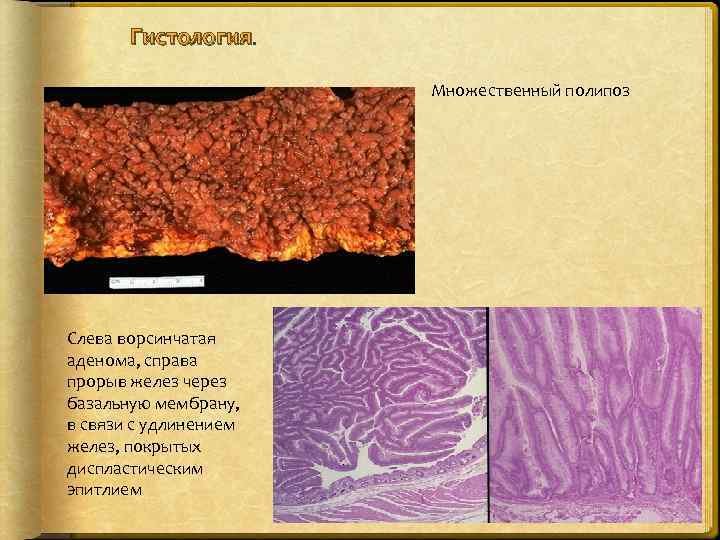 Гистология.

Множественный полипоз

Слева ворсинчатая аденома, справа прорыв желез через базальную мембрану, в связи с удлинением желез, покрытых диспластическим эпитлием